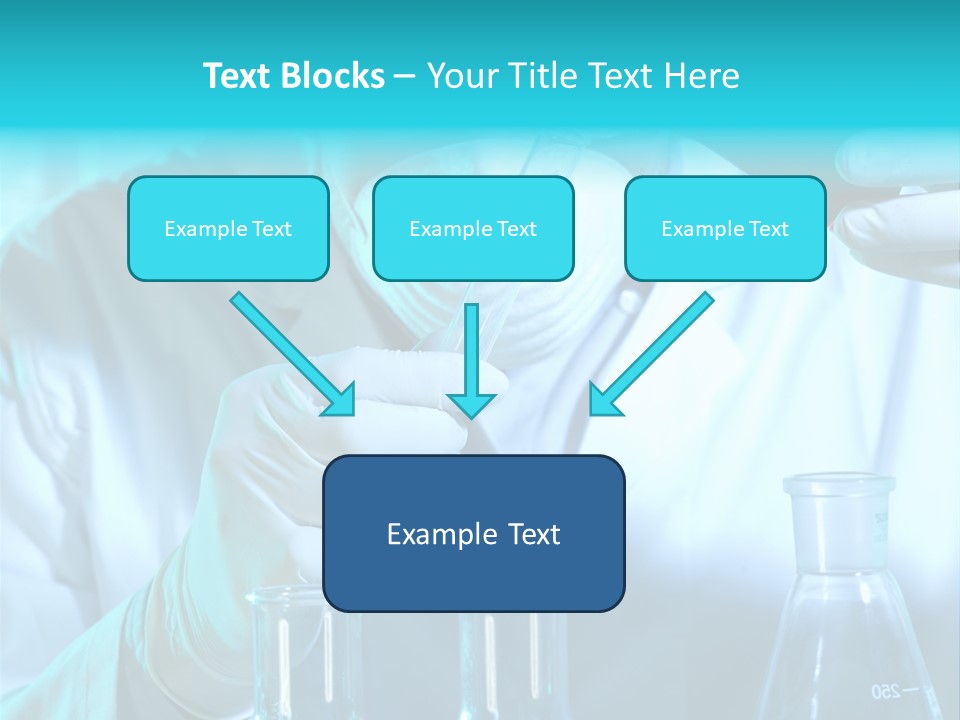 Text Blocks – Your Title Text Here

Example Text

Example Text

Example Text

Example Text

250